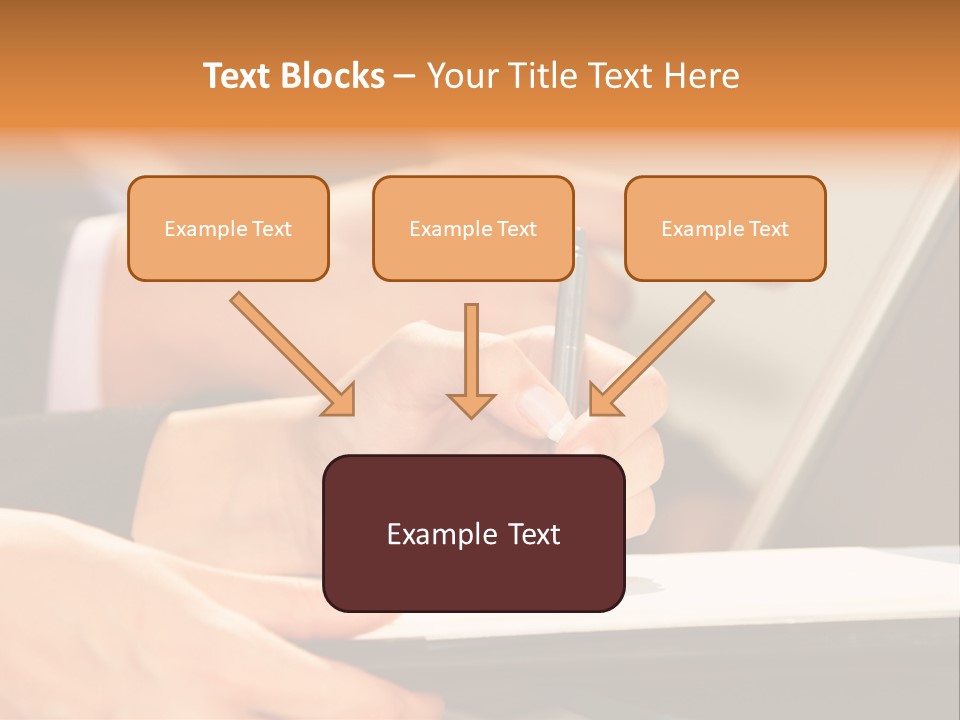 Text Blocks – Your Title Text Here

Example Text

Example Text

Example Text

Example Text